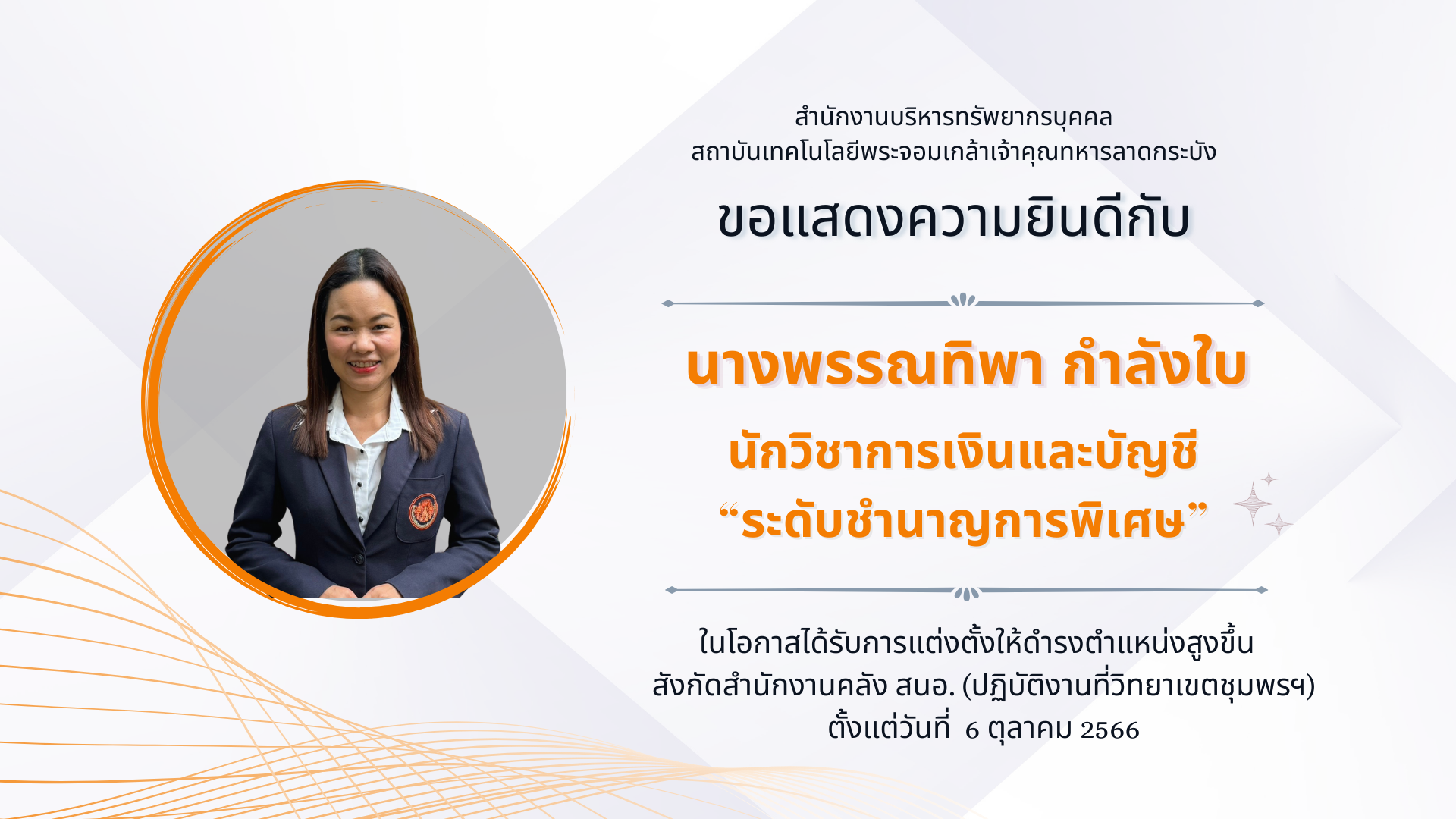 สำนักงานบริหารทรัพยากรบุคคล
สถาบันเทคโนโลยีพระจอมเกล้าเจ้าคุณทหารลาดกระบัง

ขอแสดงความยินดีกับ

นางพรรณทิพา กำลังใบ

นักวิชาการเงินและบัญชี
“ระดับชำนาญการพิเศษ”

ในโอกาสได้รับการแต่งตั้งให้ดำรงตำแหน่งสูงขึ้น
สังกัดสำนักงานคลัง สนอ. (ปฏิบัติงานที่วิทยาเขตชุมพรฯ)
ตั้งแต่วันที่ 6 ตุลาคม 2566